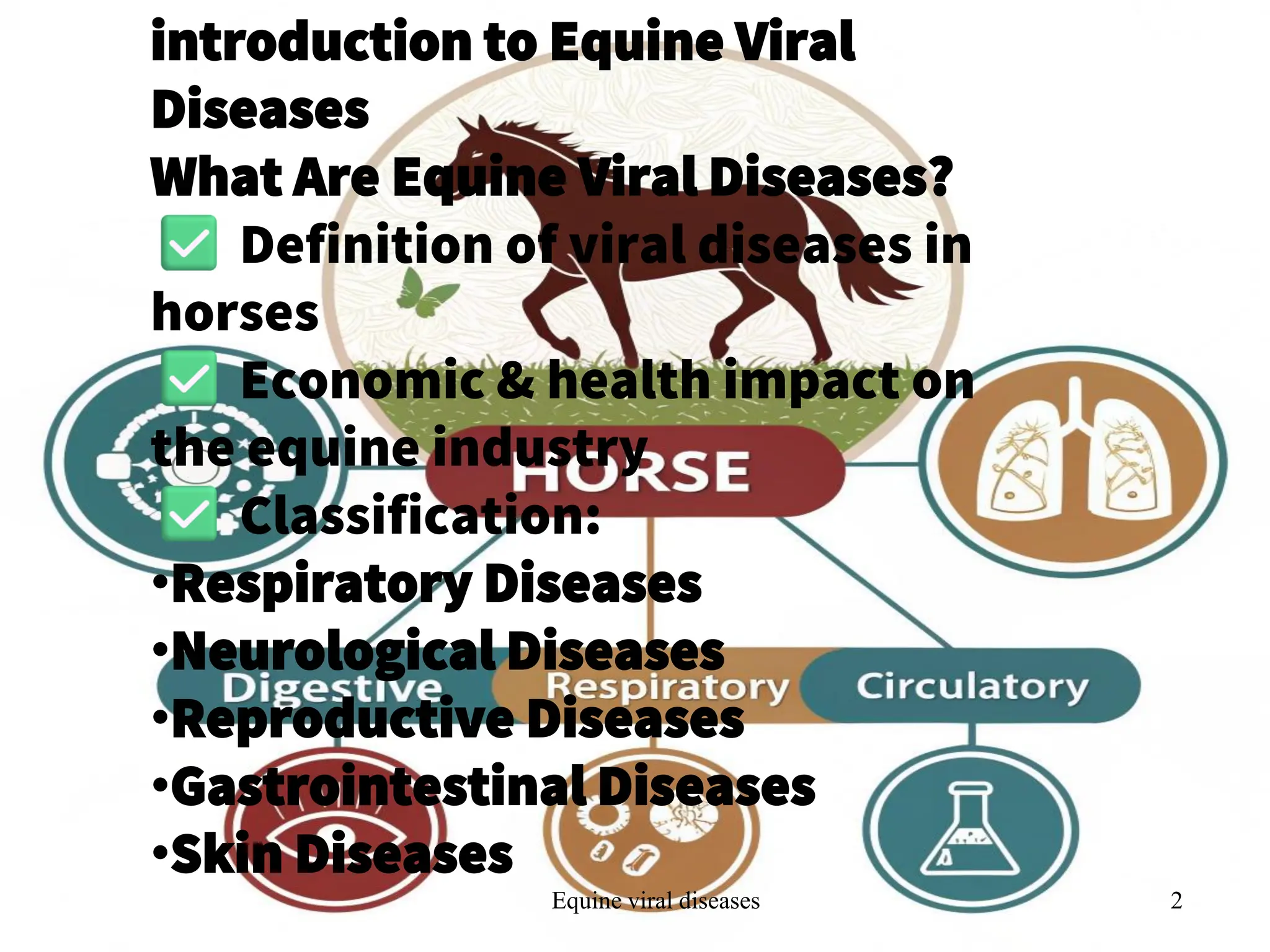 introduction to Equine Viral Diseases

What Are Equine Viral Diseases?

✅ Definition of viral diseases in horses

✅ Economic & health impact on the equine industry

✅ Classification:

•Respiratory Diseases
•Neurological Diseases
•Reproductive Diseases
•Gastrointestinal Diseases
•Skin Diseases

HORSE

Digestive

Respiratory

Circulatory

Equine viral diseases

2